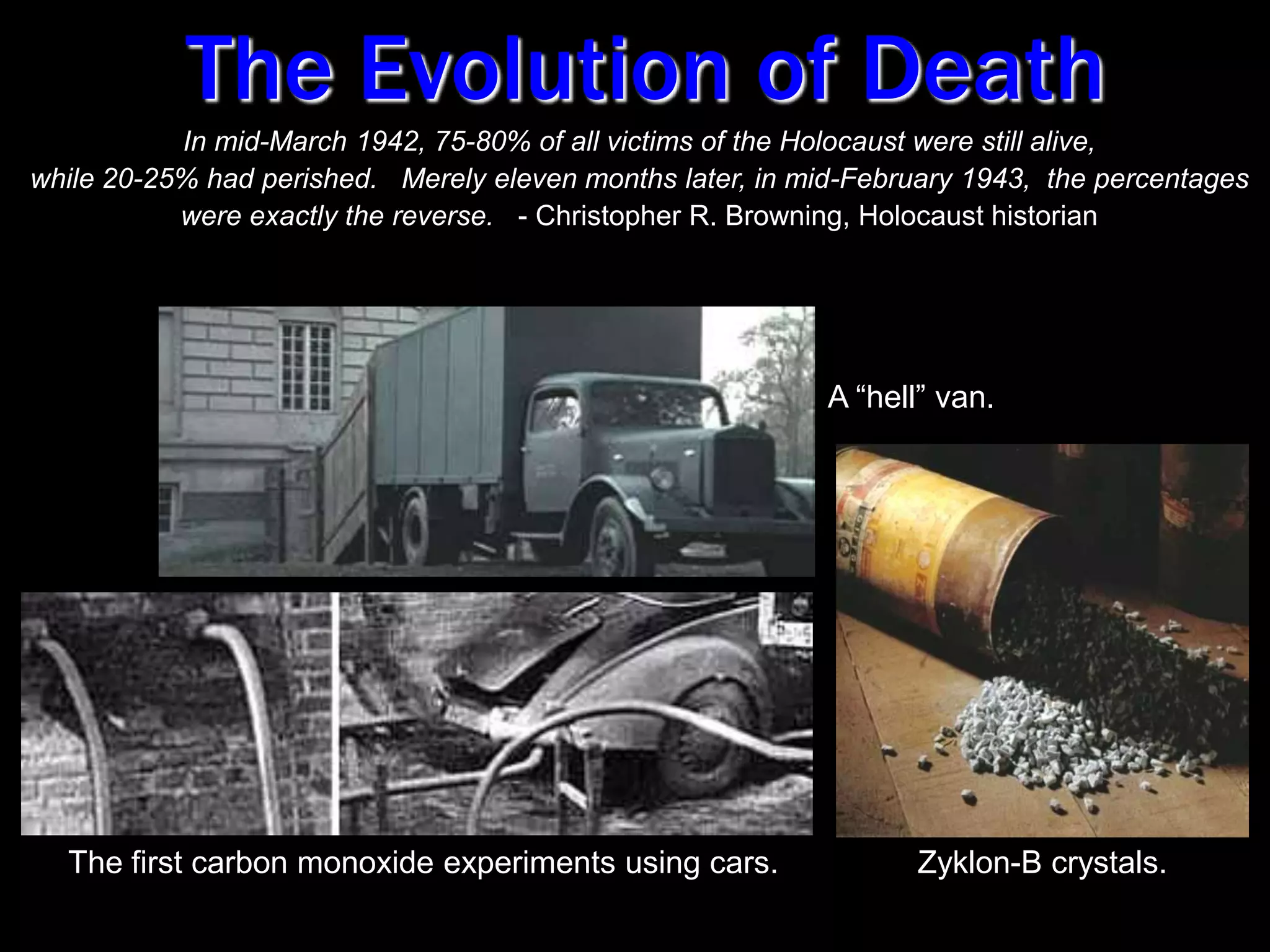 The Evolution of Death

In mid-March 1942, 75-80% of all victims of the Holocaust were still alive, while 20-25% had perished. Merely eleven months later, in mid-February 1943, the percentages were exactly the reverse. - Christopher R. Browning, Holocaust historian

A “hell” van.

The first carbon monoxide experiments using cars.

Zyklon-B crystals.